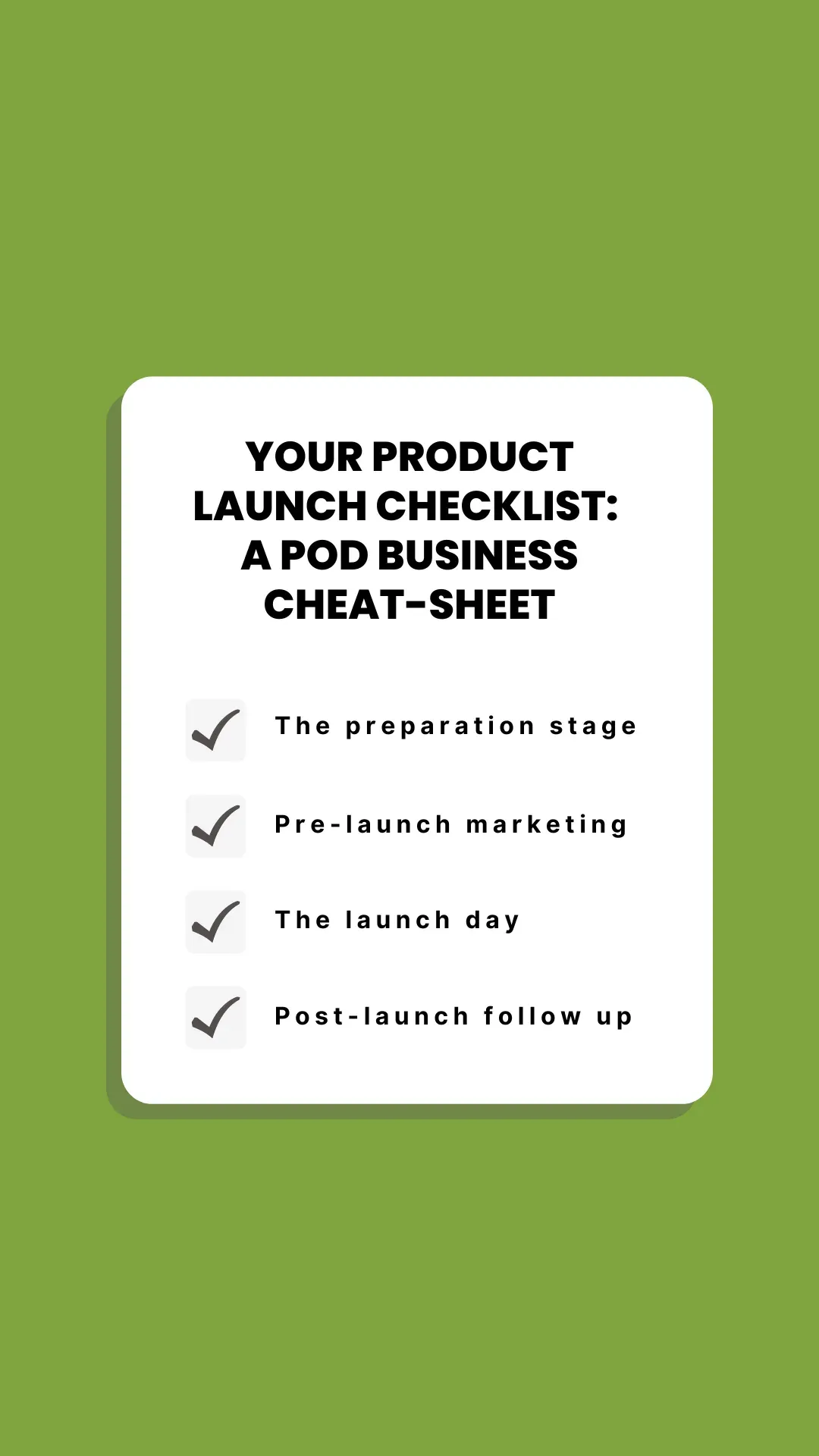 YOUR PRODUCT LAUNCH CHECKLIST: A POD BUSINESS CHEAT-SHEET

The preparation stage

Pre-launch marketing

The launch day

Post-launch follow up